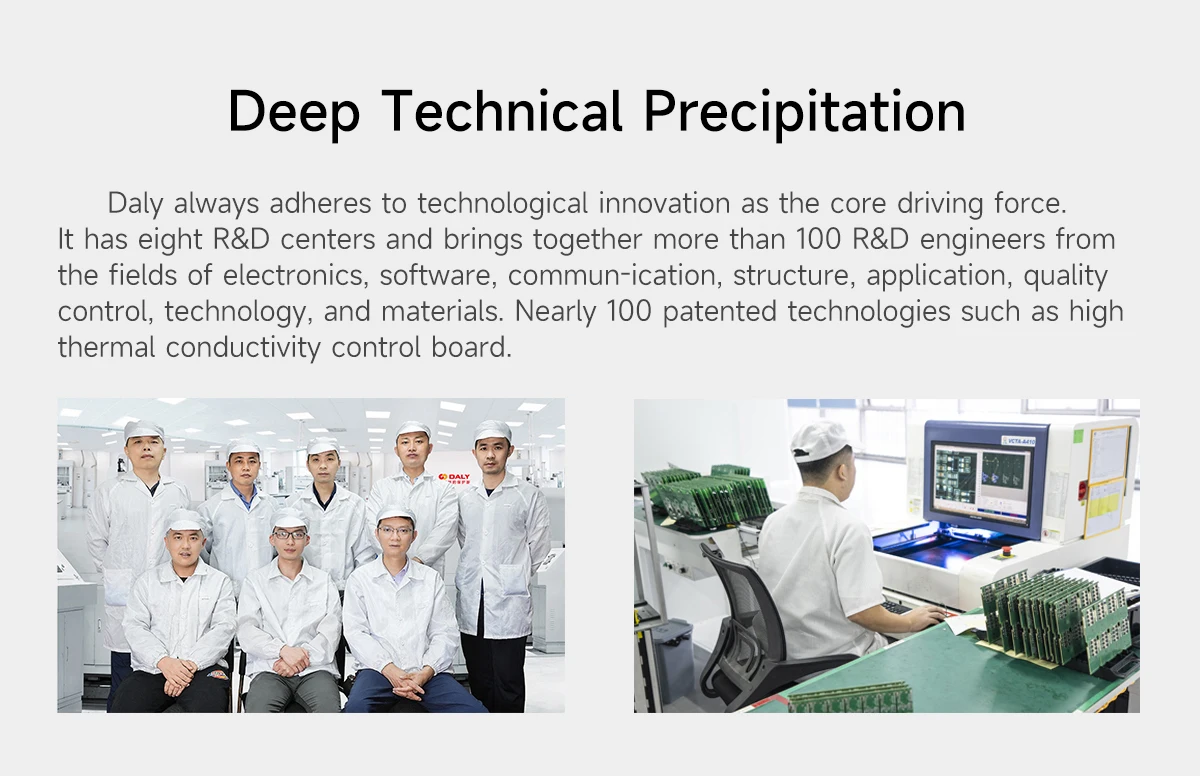 Deep Technical Precipitation

Daly always adheres to technological innovation as the core driving force. It has eight R&D centers and brings together more than 100 R&D engineers from the fields of electronics, software, commun-ication, structure, application, quality control, technology, and materials. Nearly 100 patented technologies such as high thermal conductivity control board.

DALY

VCTA-A410